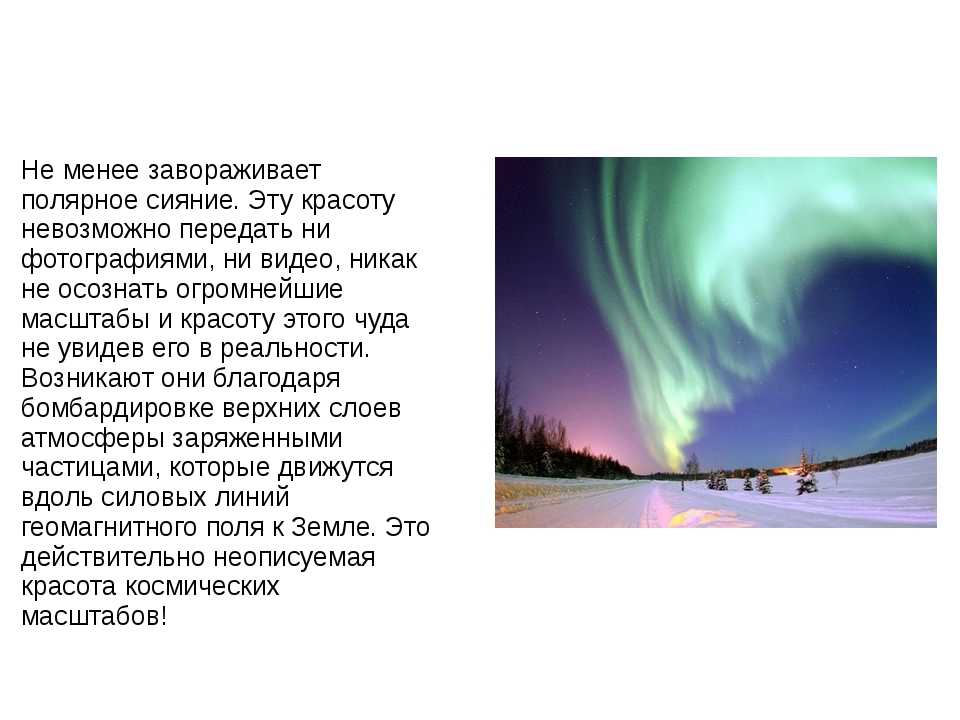 Не менее завораживает полярное сияние. Эту красоту невозможно передать ни фотографиями, ни видео, никак не осознать огромнейшие масштабы и красоту этого чуда не увидев его в реальности. Возникают они благодаря бомбардировке верхних слоев атмосферы заряженными частицами, которые движутся вдоль силовых линий геомагнитного поля к Земле. Это действительно неописуемая красота космических масштабов!